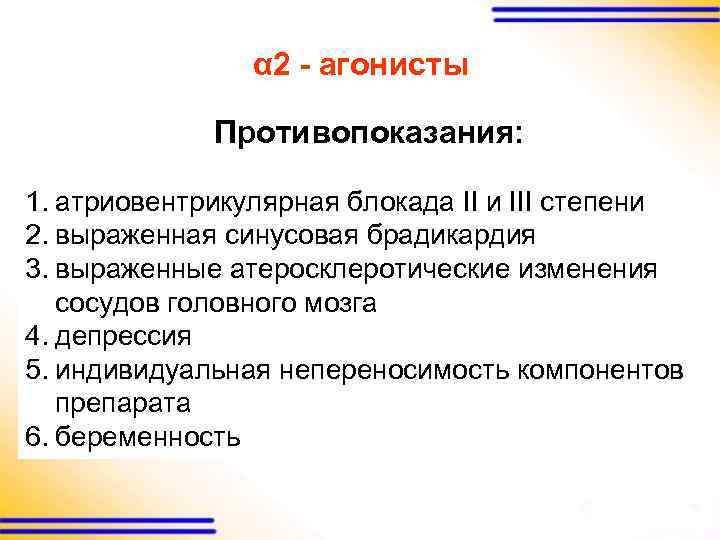 α2 - агонисты

Противопоказания:

1. атриовентрикулярная блокада II и III степени
2. выраженная синусовая брадикардия
3. выраженные атеросклеротические изменения сосудов головного мозга
4. депрессия
5. индивидуальная непереносимость компонентов препарата
6. беременность